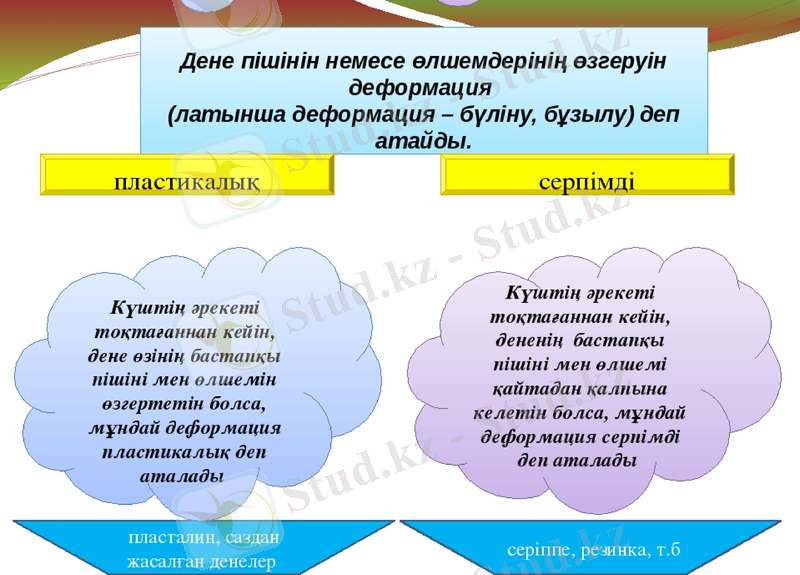 Дене пішінін немесе өлшемдерінің өзгеруін деформация
(латынша деформация – бүліну, бұзылу) деп атайды.

пластикалық

серпімді

Күштің әрекеті тоқтағаннан кейін, дене өзінің бастапқы пішіні мен өлшемін өзгертетін болса, мұндай деформация пластикалық деп аталады

Күштің әрекеті тоқтағаннан кейін, дененің бастапқы пішіні мен өлшемі қайтадан қалпына келетін болса, мұндай деформация серпімді деп аталады

пласталин, саздан жасалған денелер

серіппе, резинка, т.б

Stud.kz - Stud.kz